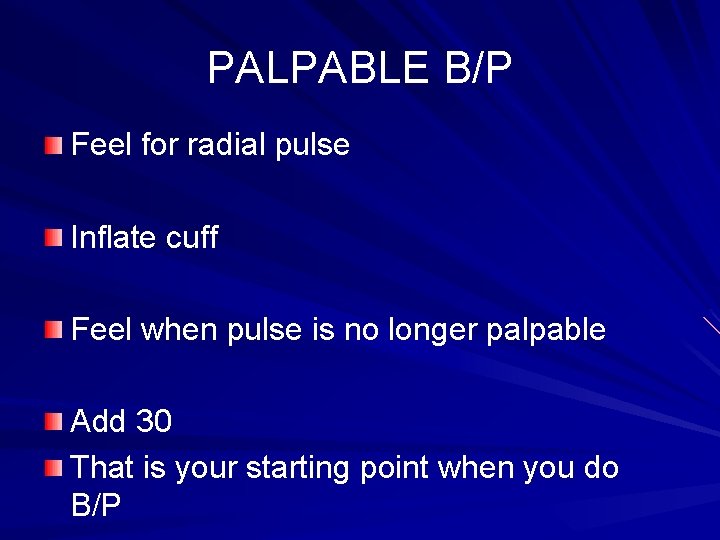 PALPABLE B/P

Feel for radial pulse

Inflate cuff

Feel when pulse is no longer palpable

Add 30

That is your starting point when you do B/P